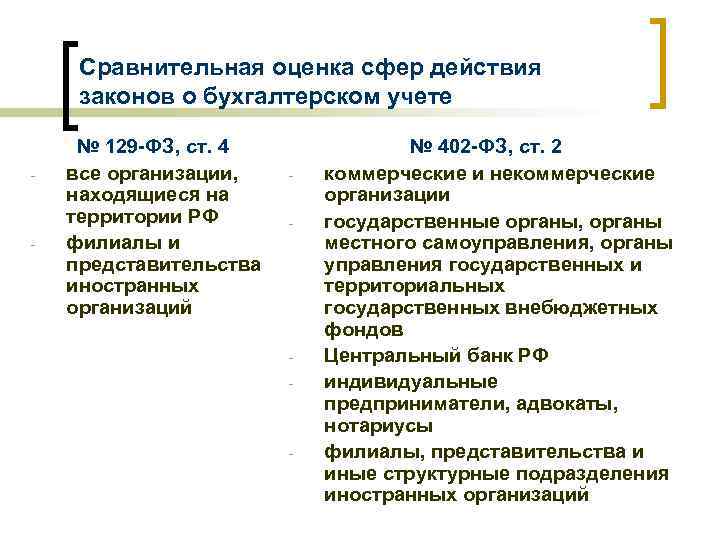 Сравнительная оценка сфер действия законов о бухгалтерском учете

№ 129-ФЗ, ст. 4

- все организации, находящиеся на территории РФ
- филиалы и представительства иностранных организаций

№ 402-ФЗ, ст. 2

- коммерческие и некоммерческие организации
- государственные органы, органы местного самоуправления, органы управления государственных и территориальных государственных внебюджетных фондов
- Центральный банк РФ
- индивидуальные предприниматели, адвокаты, нотариусы
- филиалы, представительства и иные структурные подразделения иностранных организаций